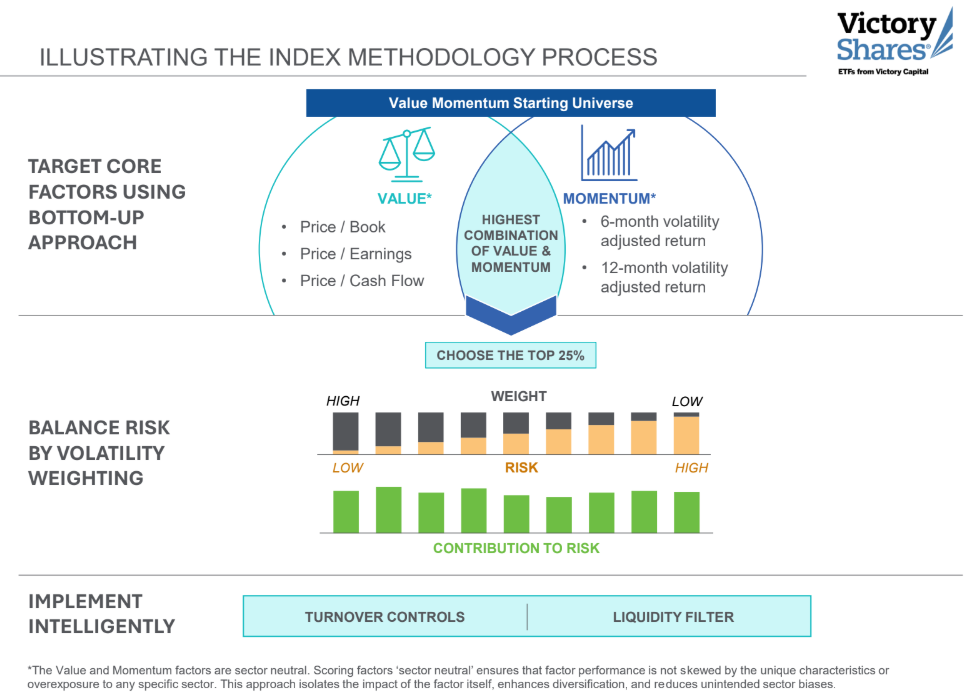 ILLUSTRATING THE INDEX METHODOLOGY PROCESS

Victory Shares®
ETFs from Victory Capital

Value Momentum Starting Universe

TARGET CORE FACTORS USING BOTTOM-UP APPROACH

VALUE*
• Price / Book
• Price / Earnings
• Price / Cash Flow

HIGHEST COMBINATION OF VALUE & MOMENTUM

MOMENTUM*
• 6-month volatility adjusted return
• 12-month volatility adjusted return

CHOOSE THE TOP 25%

BALANCE RISK BY VOLATILITY WEIGHTING

HIGH
WEIGHT
LOW

LOW
RISK
HIGH

CONTRIBUTION TO RISK

IMPLEMENT INTELLIGENTLY

TURNOVER CONTROLS
LIQUIDITY FILTER

*The Value and Momentum factors are sector neutral. Scoring factors 'sector neutral' ensures that factor performance is not skewed by the unique characteristics or overexposure to any specific sector. This approach isolates the impact of the factor itself, enhances diversification, and reduces unintended sector biases.